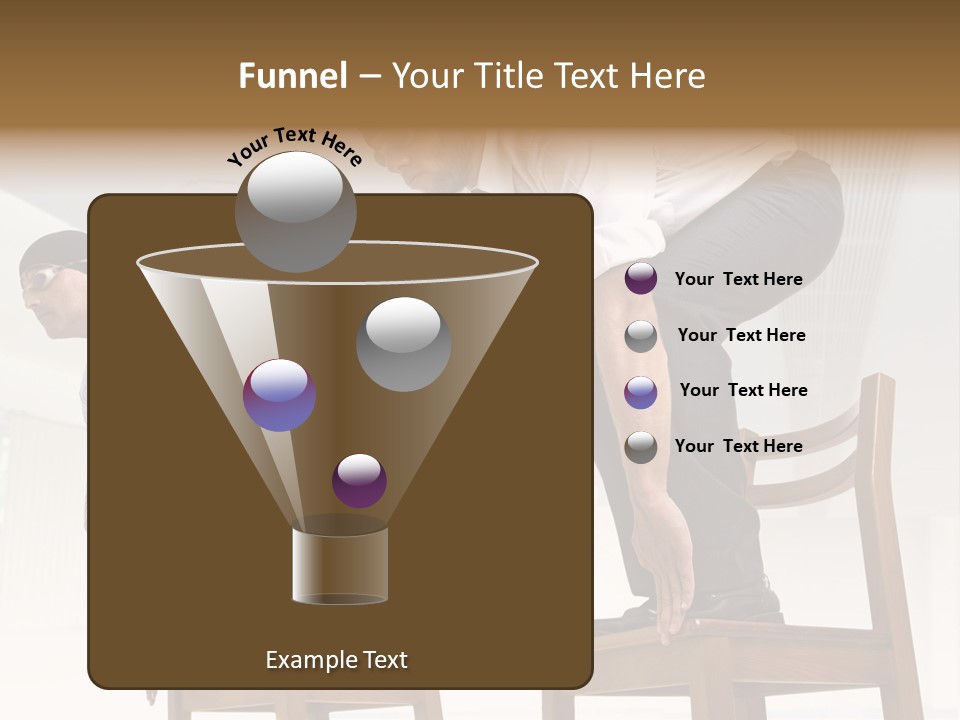 Funnel – Your Title Text Here

Your Text Here

Your Text Here

Your Text Here

Your Text Here

Your Text Here

Example Text